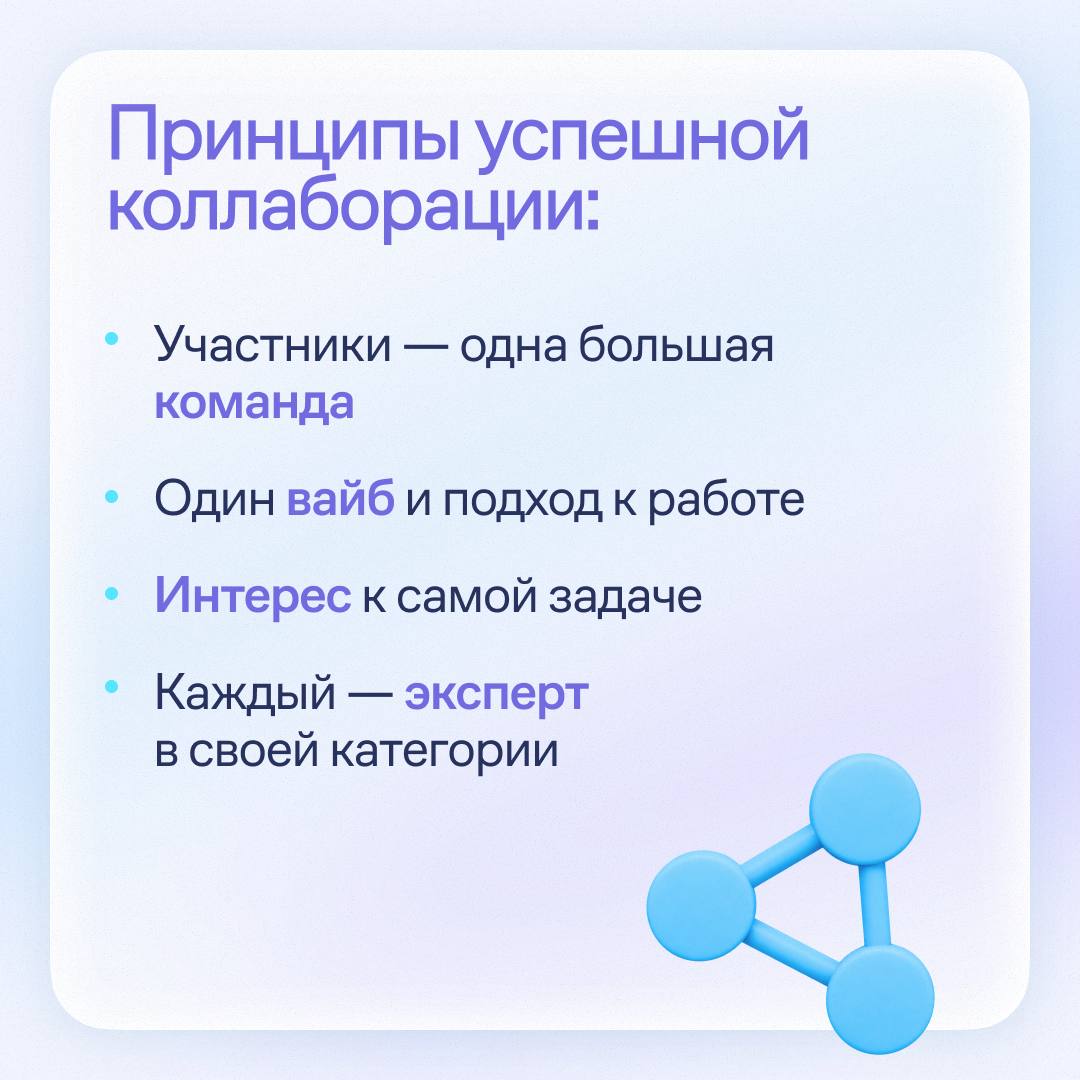 Принципы успешной коллаборации:

• Участники — одна большая команда

• Один вайб и подход к работе

• Интерес к самой задаче

• Каждый — эксперт в своей категории